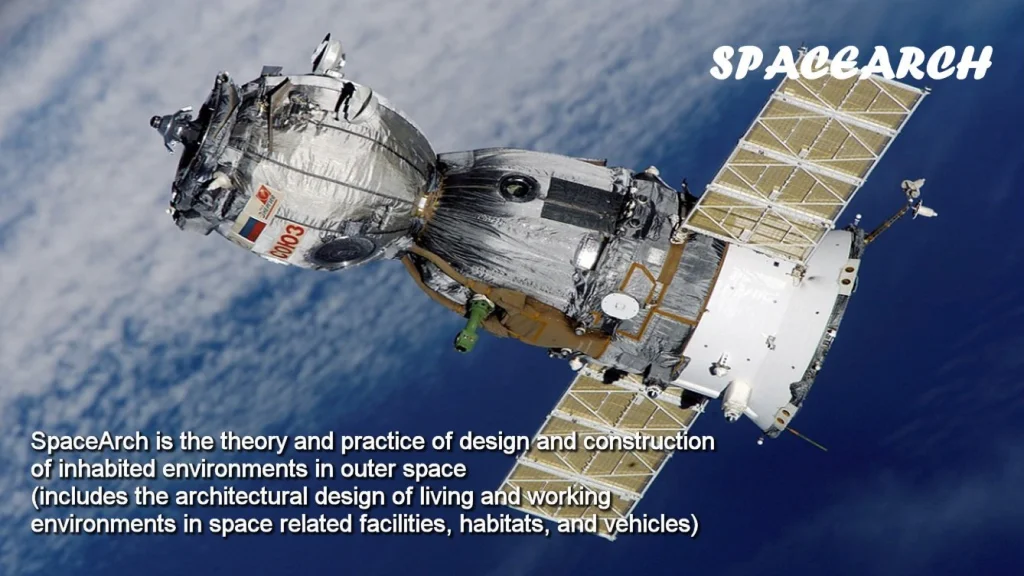 SPACEARCH

0003

SpaceArch is the theory and practice of design and construction of inhabited environments in outer space
(includes the architectural design of living and working environments in space related facilities, habitats, and vehicles)